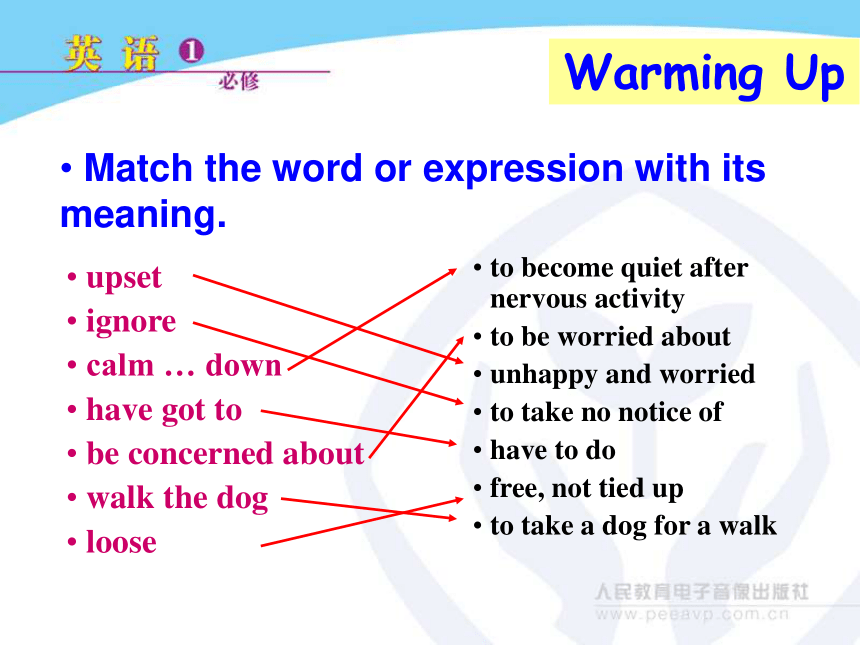 英语 ① 必修

Warming Up

• Match the word or expression with its meaning.

• upset
• ignore
• calm … down
• have got to
• be concerned about
• walk the dog
• loose

• to become quiet after nervous activity
• to be worried about
• unhappy and worried
• to take no notice of
• have to do
• free, not tied up
• to take a dog for a walk

人民教育电子音像出版社
www.peeavp.com.cn